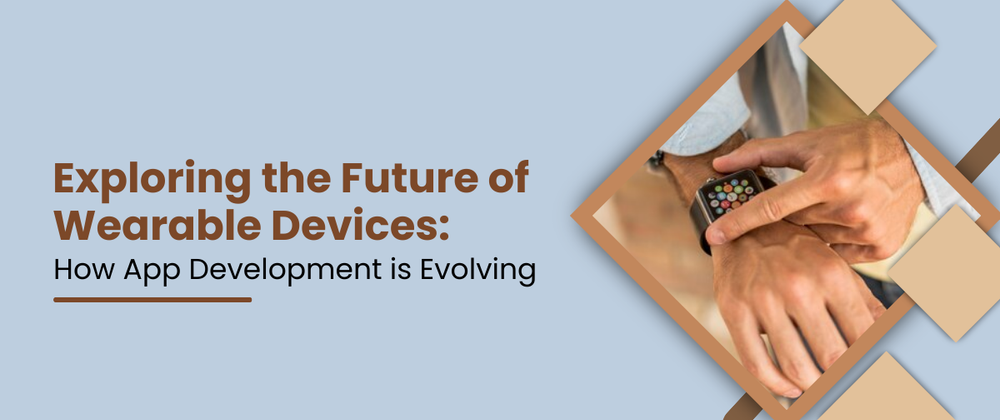 Exploring the Future of Wearable Devices:
How App Development is Evolving